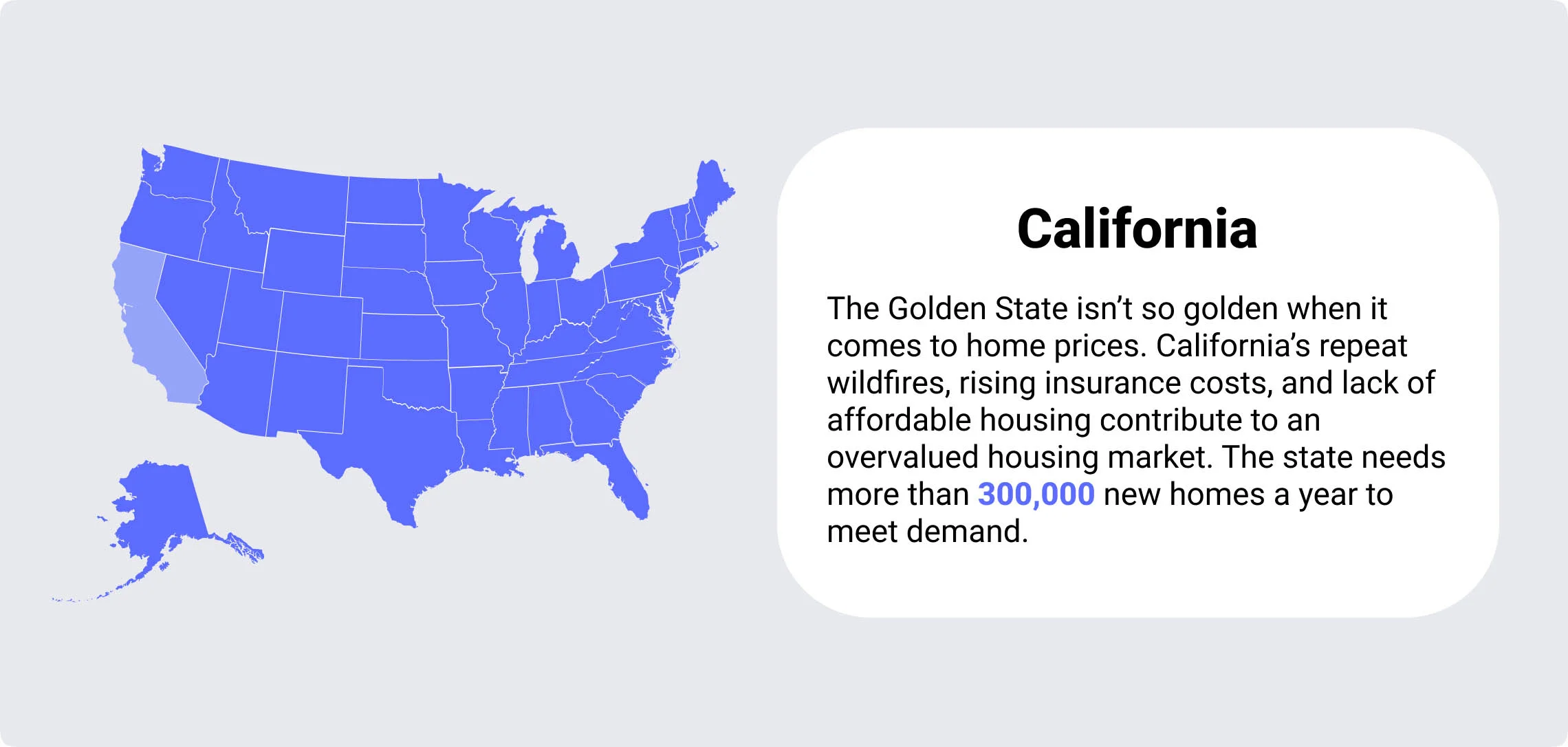 California

The Golden State isn’t so golden when it comes to home prices. California’s repeat wildfires, rising insurance costs, and lack of affordable housing contribute to an overvalued housing market. The state needs more than 300,000 new homes a year to meet demand.